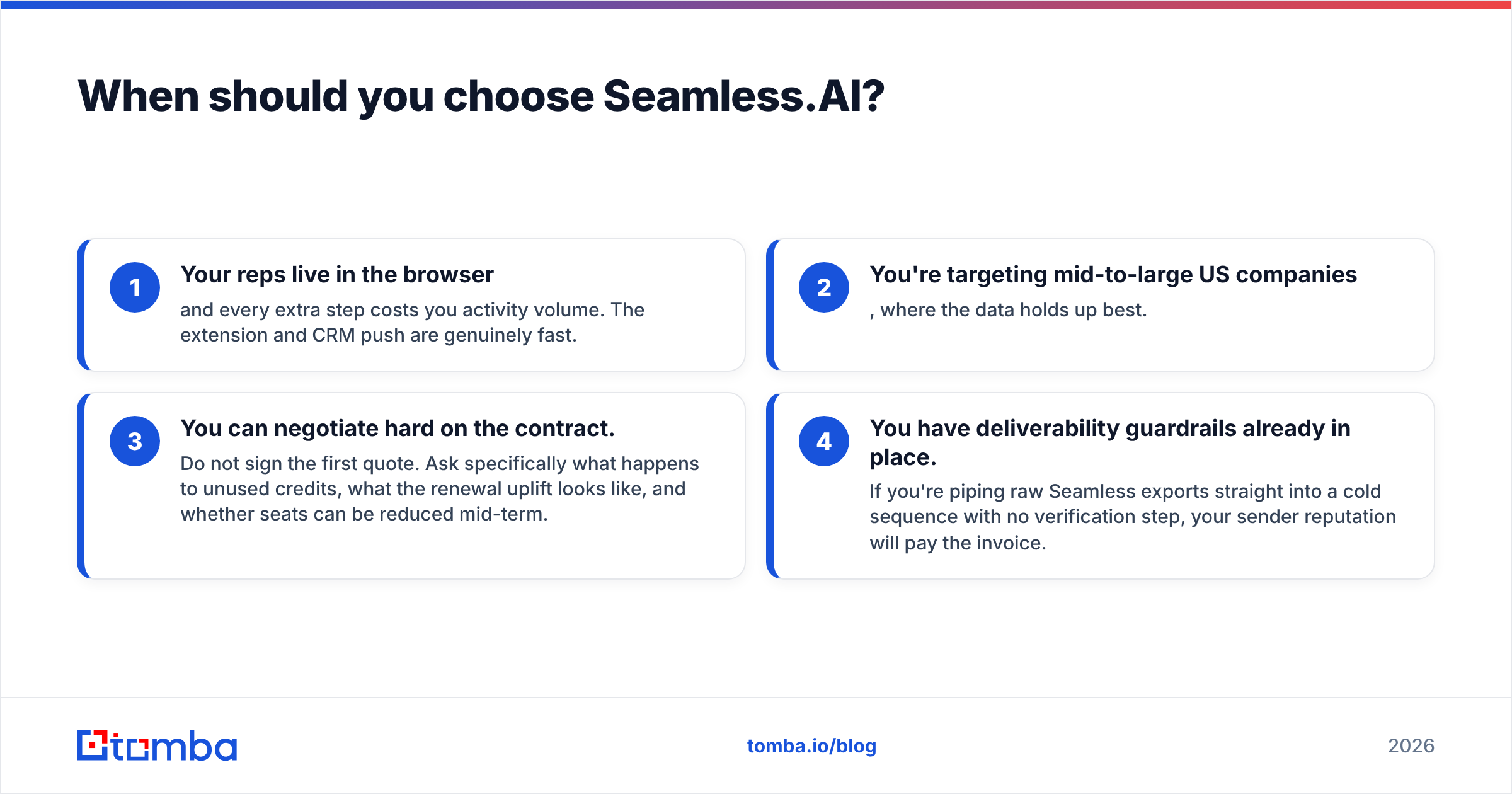 When should you choose Seamless.AI?

1
Your reps live in the browser
and every extra step costs you activity volume. The extension and CRM push are genuinely fast.

2
You're targeting mid-to-large US companies
, where the data holds up best.

3
You can negotiate hard on the contract.
Do not sign the first quote. Ask specifically what happens to unused credits, what the renewal uplift looks like, and whether seats can be reduced mid-term.

4
You have deliverability guardrails already in place.
If you're piping raw Seamless exports straight into a cold sequence with no verification step, your sender reputation will pay the invoice.

tomba

tomba.io/blog

2026